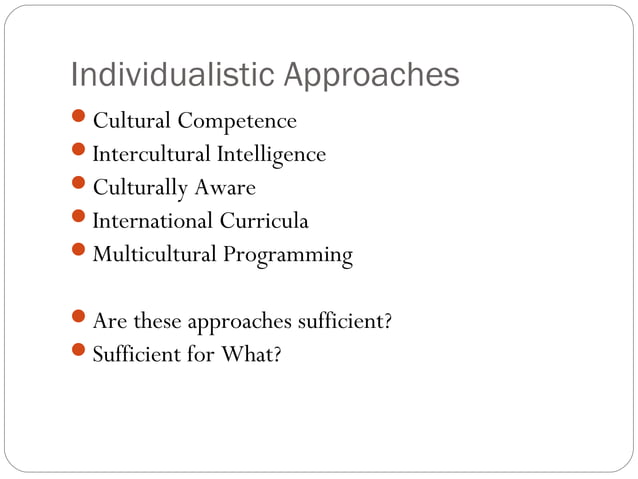 Individualistic Approaches

- Cultural Competence
- Intercultural Intelligence
- Culturally Aware
- International Curricula
- Multicultural Programming

- Are these approaches sufficient?
- Sufficient for What?